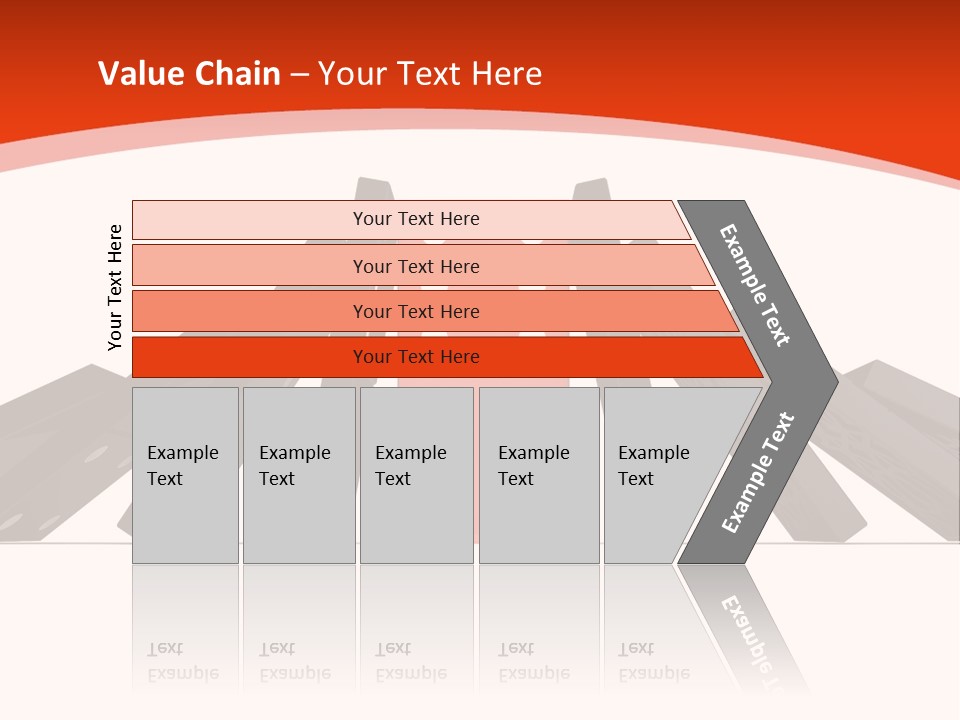 Value Chain – Your Text Here

Your Text Here

Your Text Here

Your Text Here

Your Text Here

Your Text Here

Example Text

Example Text

Example Text

Example Text

Example Text

Example Text

Example Text